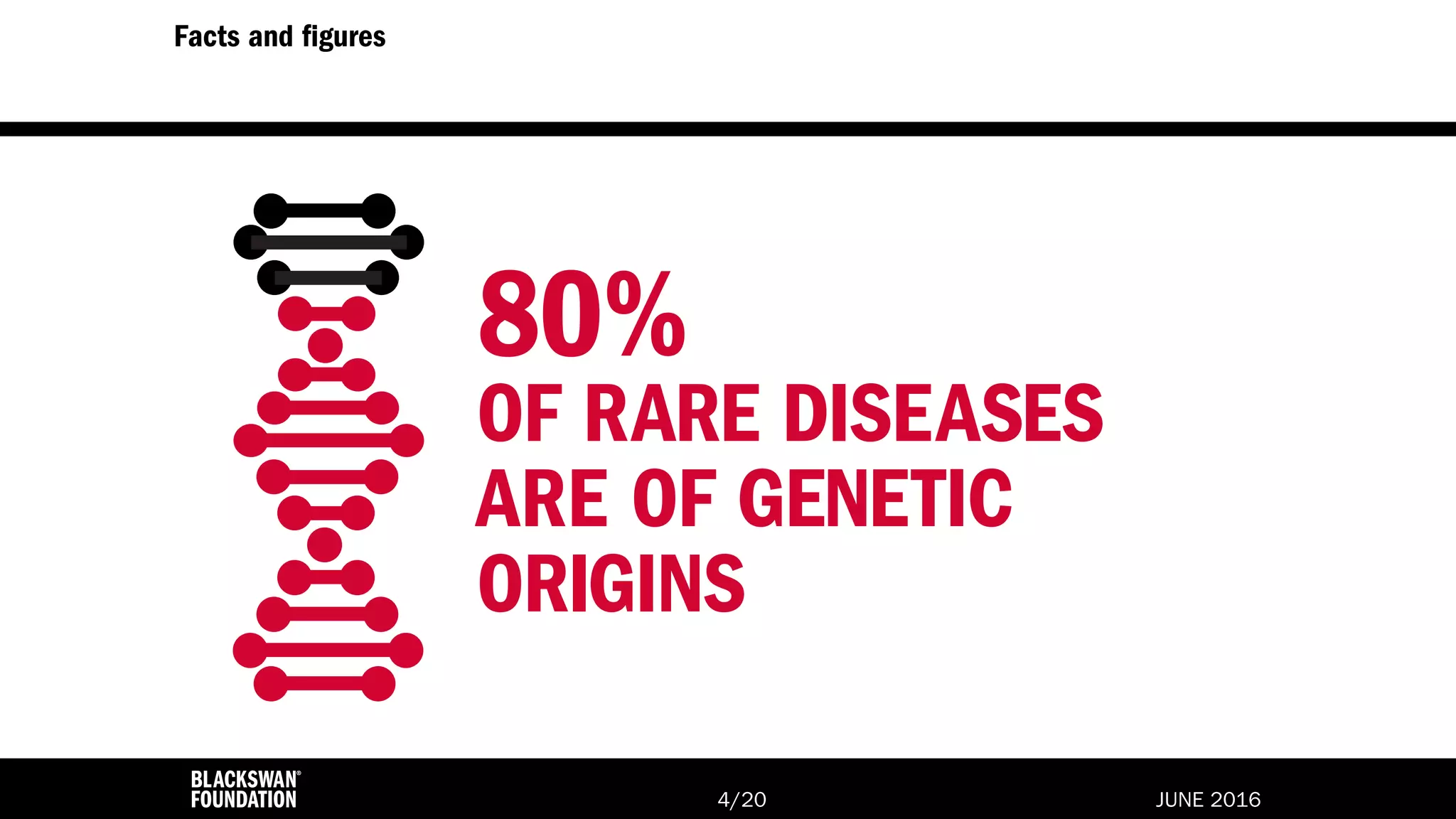 Facts and figures

80%
OF RARE DISEASES
ARE OF GENETIC
ORIGINS

BLACKSWAN®
FOUNDATION

4/20

JUNE 2016